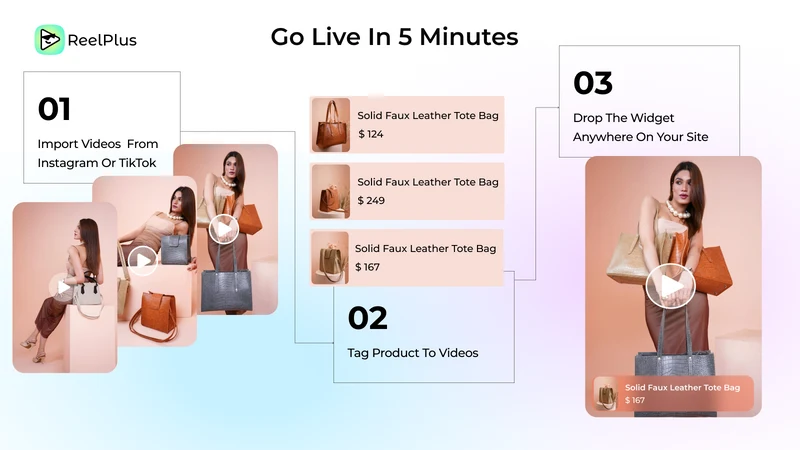 ReelPlus

Go Live In 5 Minutes

01

Import Videos From Instagram Or TikTok

Solid Faux Leather Tote Bag
$ 124

Solid Faux Leather Tote Bag
$ 249

Solid Faux Leather Tote Bag
$ 167

02

Tag Product To Videos

03

Drop The Widget Anywhere On Your Site

Solid Faux Leather Tote Bag
$ 167